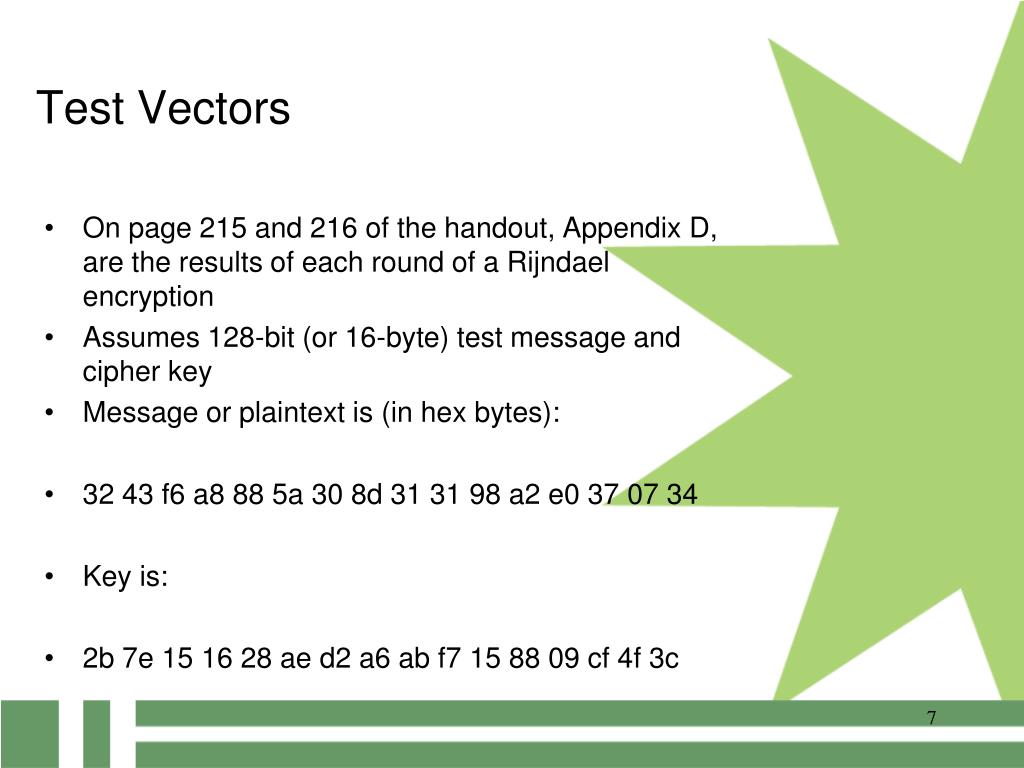 Test Vectors

• On page 215 and 216 of the handout, Appendix D, are the results of each round of a Rijndael encryption
• Assumes 128-bit (or 16-byte) test message and cipher key
• Message or plaintext is (in hex bytes):

• 32 43 f6 a8 88 5a 30 8d 31 31 98 a2 e0 37 07 34

• Key is:

• 2b 7e 15 16 28 ae d2 a6 ab f7 15 88 09 cf 4f 3c

7